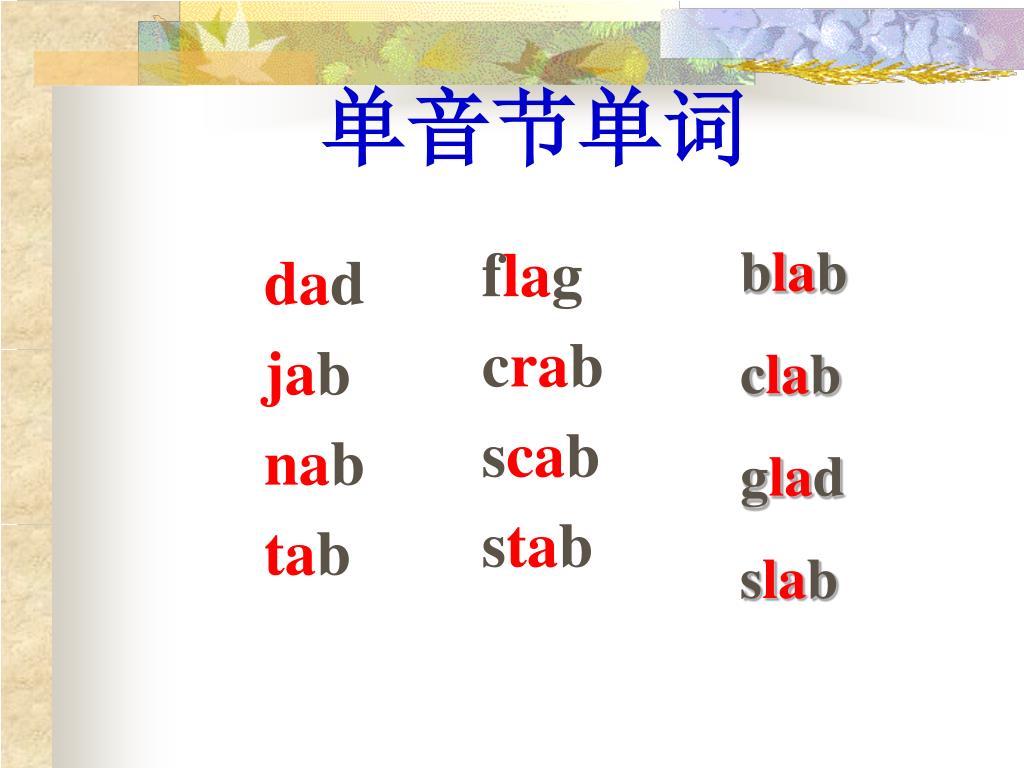 单音节单词

dad
jab
nab
tab

flag
crab
scab
stab

blab
clab
glad
slab